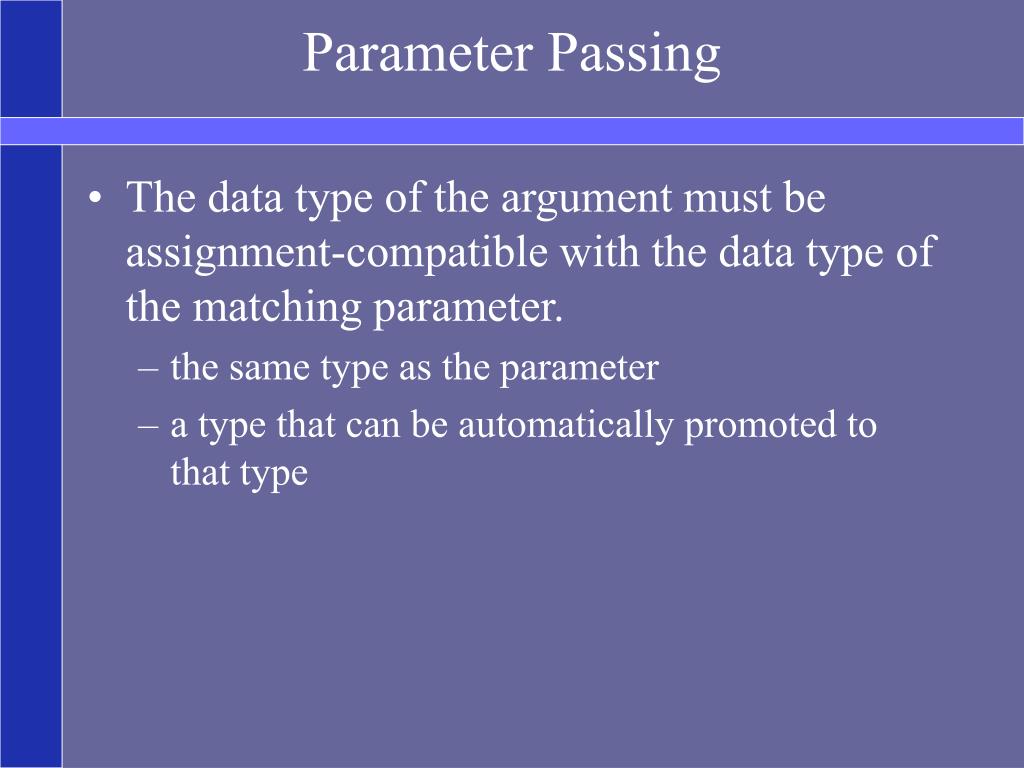 Parameter Passing

• The data type of the argument must be assignment-compatible with the data type of the matching parameter.
– the same type as the parameter
– a type that can be automatically promoted to that type